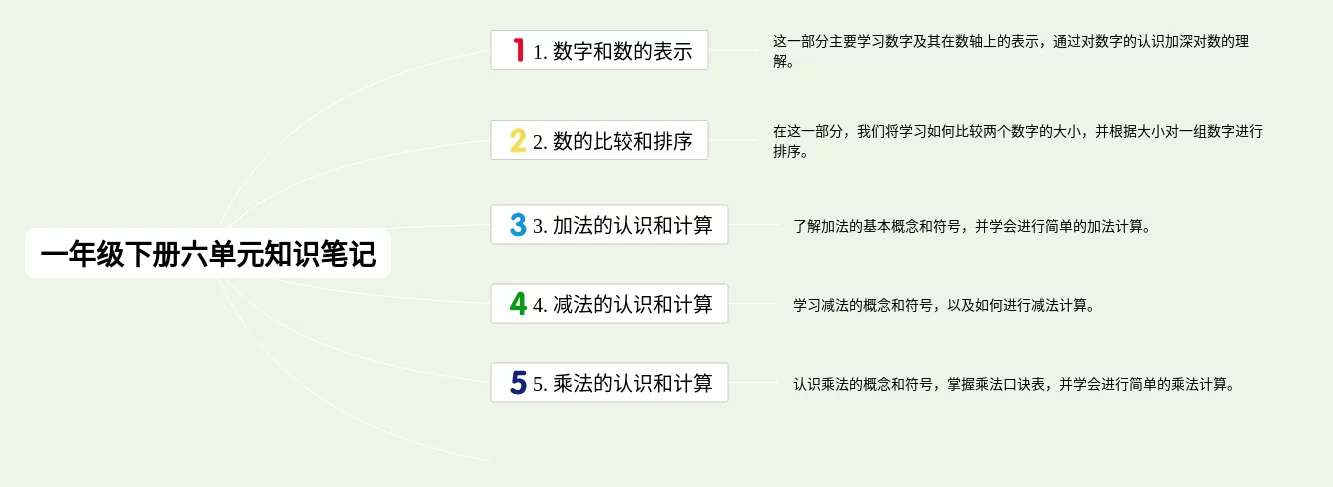 一年级下册六单元知识笔记

1 1. 数字和数的表示

这一部分主要学习数字及其在数轴上的表示，通过对数字的认识加深对数的理解。

2 2. 数的比较和排序

在这一部分，我们将学习如何比较两个数字的大小，并根据大小对一组数字进行排序。

3 3. 加法的认识和计算

了解加法的基本概念和符号，并学会进行简单的加法计算。

4 4. 减法的认识和计算

学习减法的概念和符号，以及如何进行减法计算。

5 5. 乘法的认识和计算

认识乘法的概念和符号，掌握乘法口诀表，并学会进行简单的乘法计算。